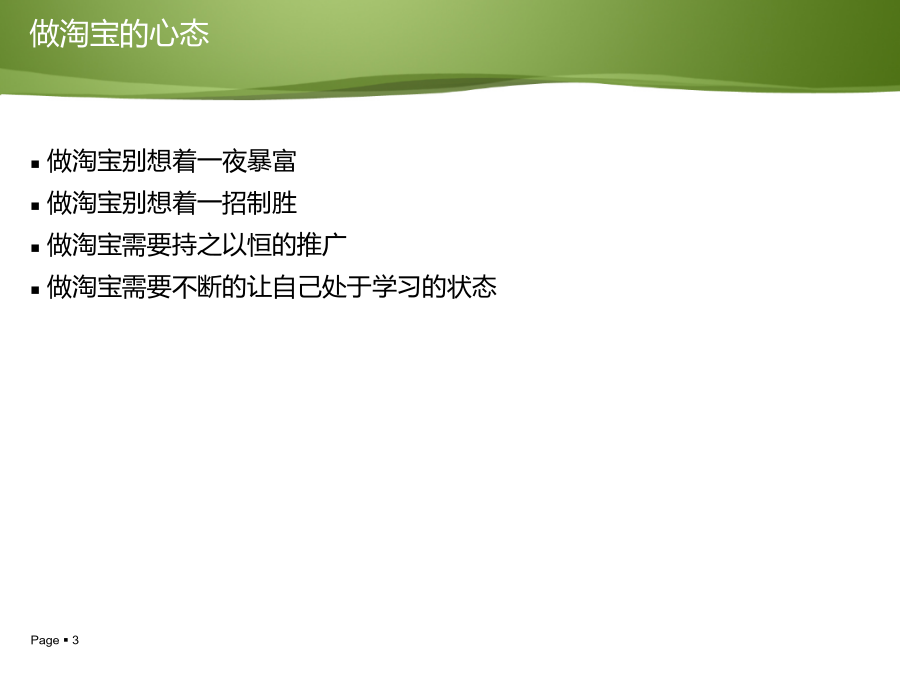 做淘宝的心态

▪ 做淘宝别想着一夜暴富
▪ 做淘宝别想着一招制胜
▪ 做淘宝需要持之以恒的推广
▪ 做淘宝需要不断的让自己处于学习的状态

Page ▪ 3